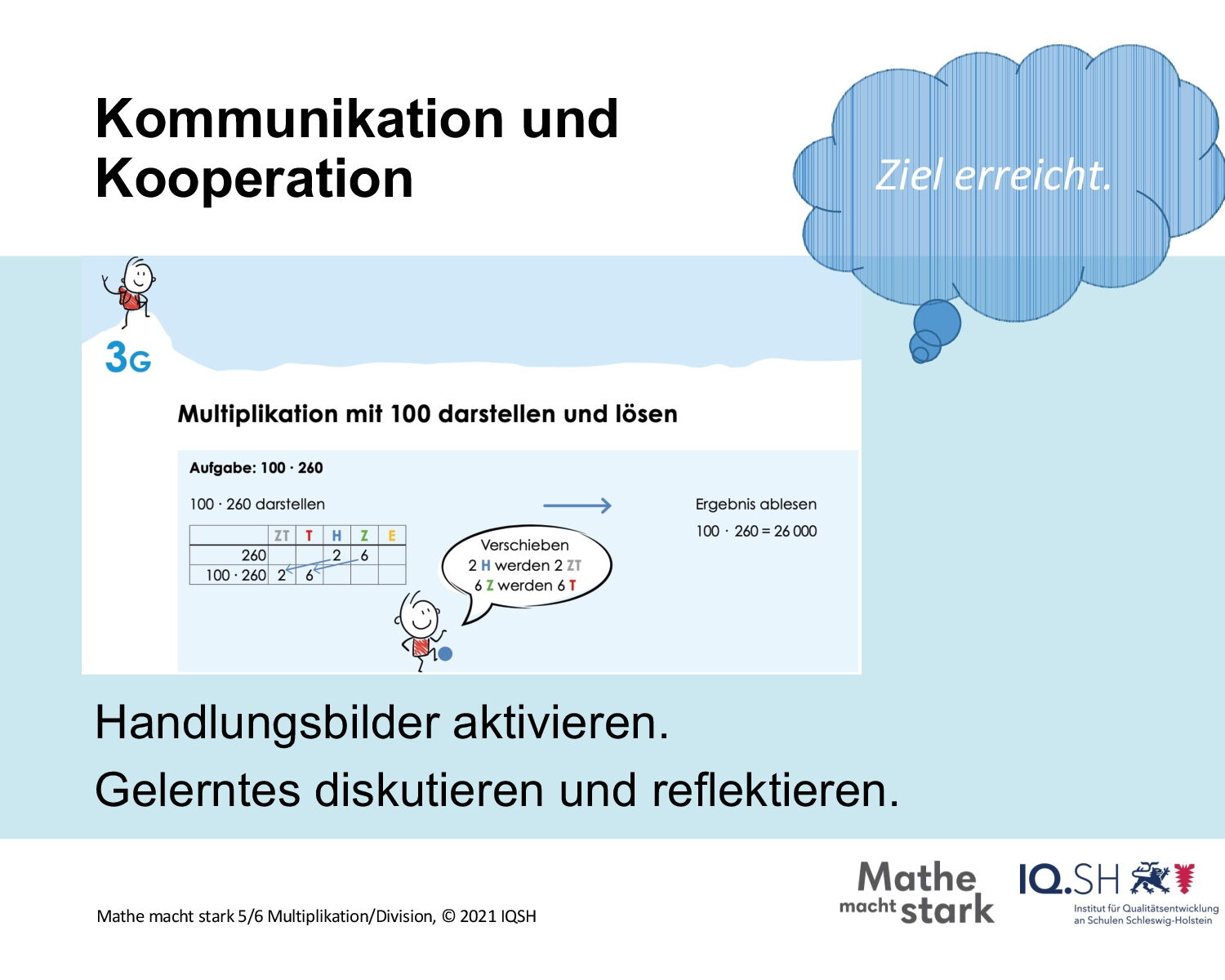 Kommunikation und Kooperation

Ziel erreicht.

3G

Multiplikation mit 100 darstellen und lösen

Aufgabe: 100 · 260

100 · 260 darstellen

|  | ZT | T | H | Z | E |
|---|---|---|---|---|---|
| 260 |  |  | 2 | 6 |  |
| 100 · 260 | 2 | 6 |  |  |  |

Verschieben
2 H werden 2 ZT
6 Z werden 6 T

Ergebnis ablesen
100 · 260 = 26 000

Handlungsbilder aktivieren.
Gelerntes diskutieren und reflektieren.

Mathe macht stark 5/6 Multiplikation/Division, © 2021 IQSH

Mathe macht stark

IQ.SH
Institut für Qualitätsentwicklung an Schulen Schleswig-Holstein